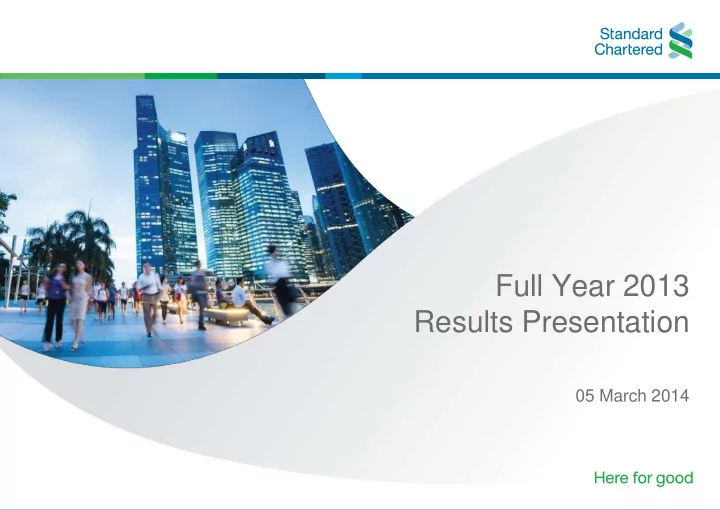 Standard Chartered

Full Year 2013
Results Presentation

05 March 2014

Here for good